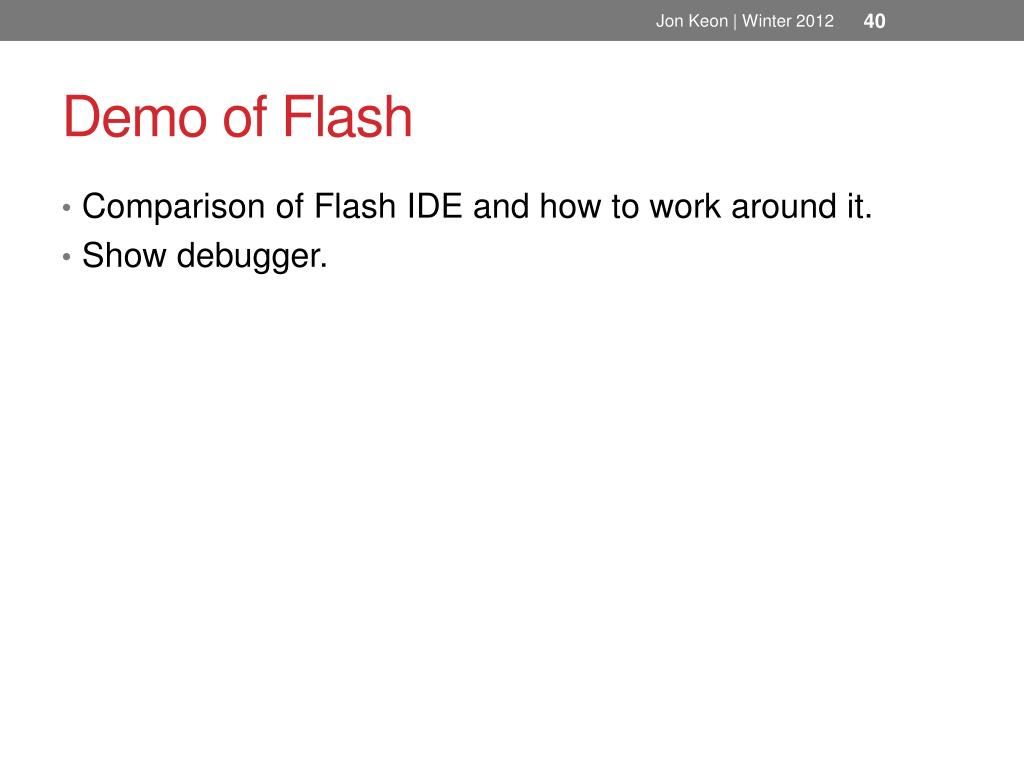 Jon Keon | Winter 2012 40

Demo of Flash

• Comparison of Flash IDE and how to work around it.
• Show debugger.